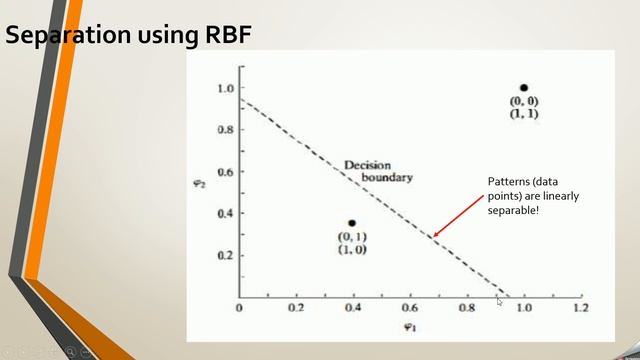 Separation using RBF

1.0
0.8
0.6
0.4
0.2
$\varphi_2$

(0, 0)
(1, 1)

Decision boundary

Patterns (data points) are linearly separable!

(0, 1)
(1, 0)

0 0.2 0.4 0.6 0.8 1.0 1.2
$\varphi_1$